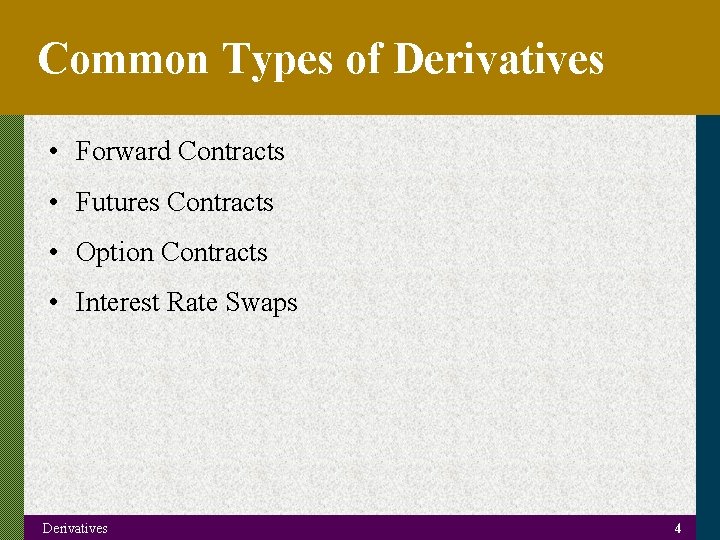 Common Types of Derivatives

• Forward Contracts
• Futures Contracts
• Option Contracts
• Interest Rate Swaps

Derivatives 4